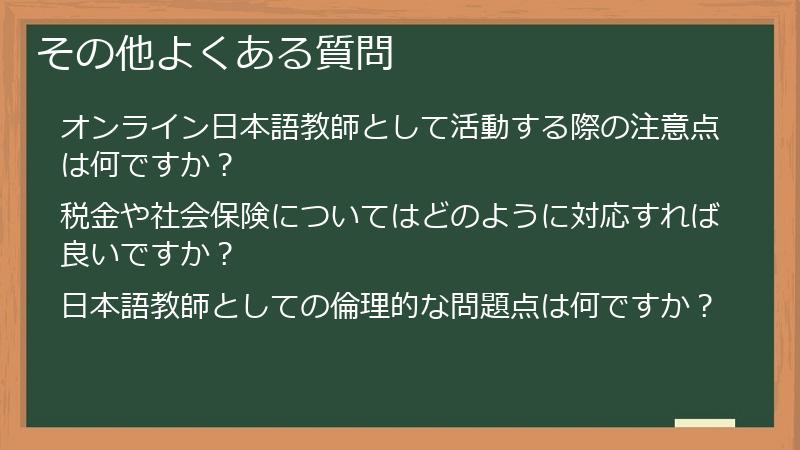 その他よくある質問

オンライン日本語教師として活動する際の注意点は何ですか？

税金や社会保険についてはどのように対応すれば良いですか？

日本語教師としての倫理的な問題点は何ですか？